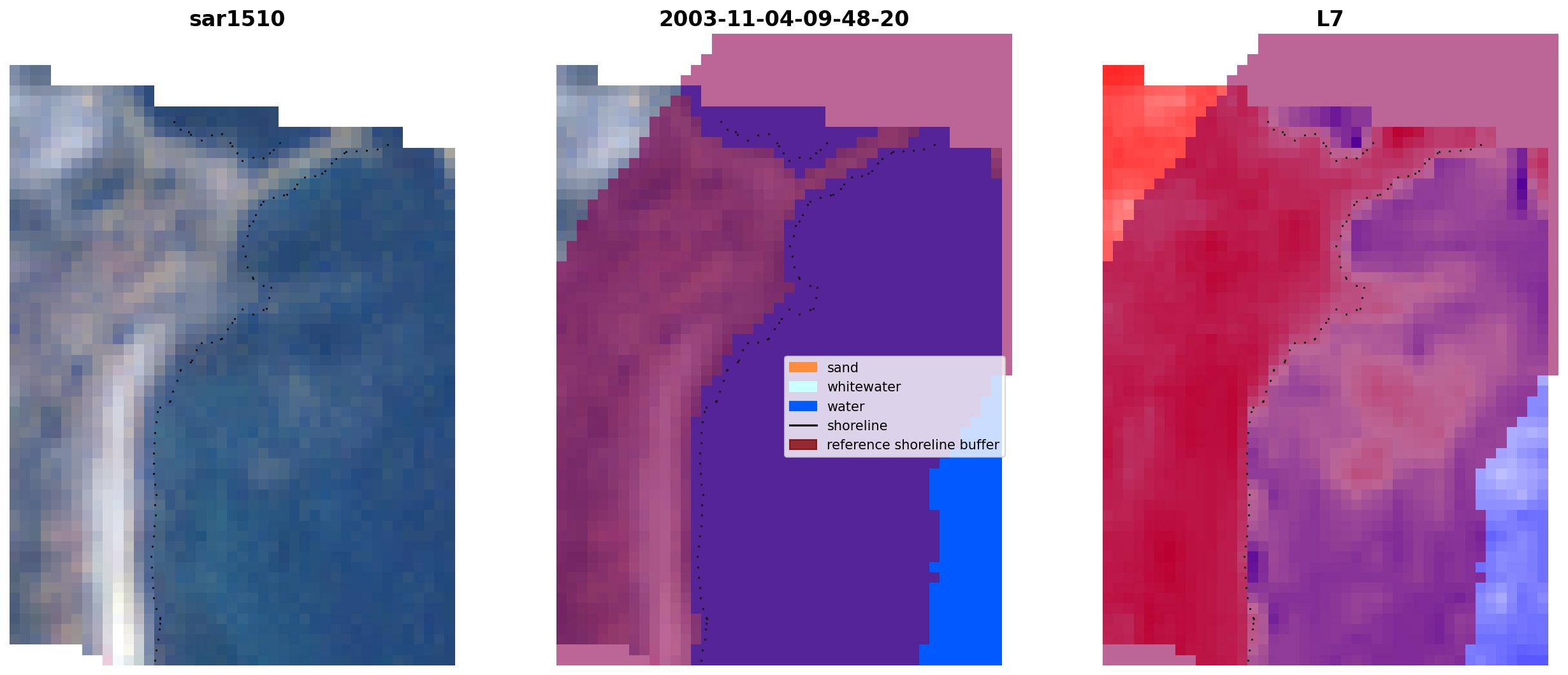 sar1510

2003-11-04-09-48-20

sand
whitewater
water
shoreline
reference shoreline buffer

L7